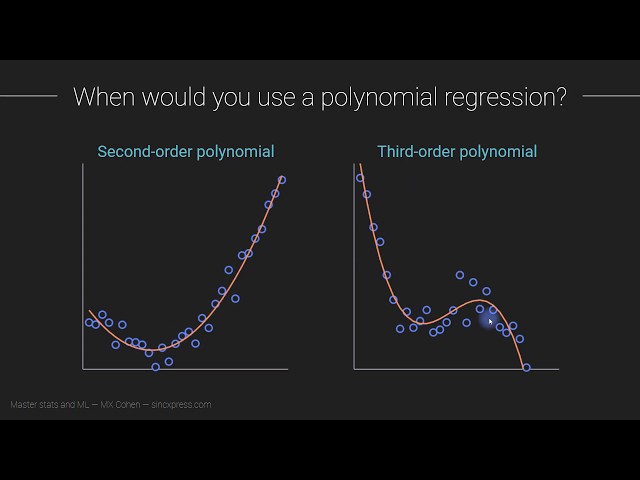 When would you use a polynomial regression?

Second-order polynomial

Third-order polynomial

Master stats and ML — MX Cohen — sincxpress.com